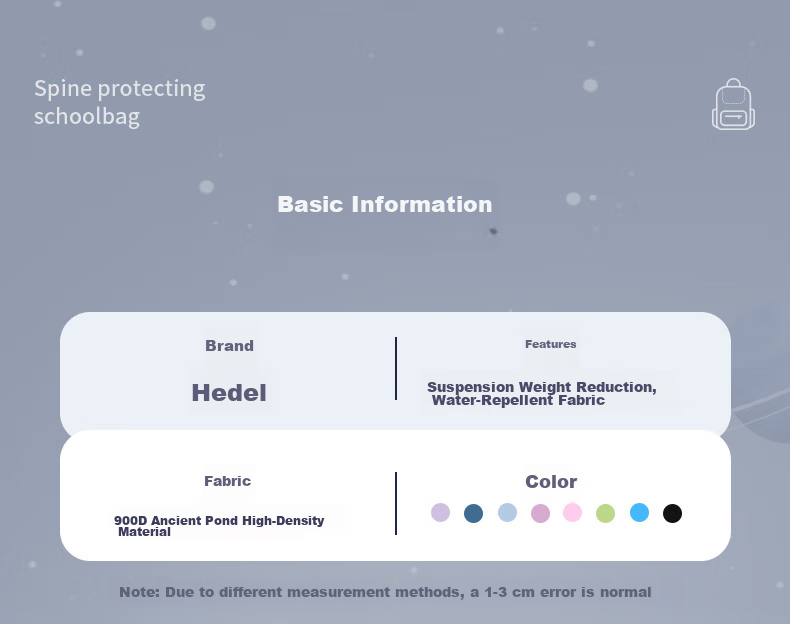 Spine protecting schoolbag

Basic Information

Brand

Hedel

Features

Suspension Weight Reduction, Water-Repellent Fabric

Fabric

900D Ancient Pond High-Density Material

Color

Note: Due to different measurement methods, a 1-3 cm error is normal